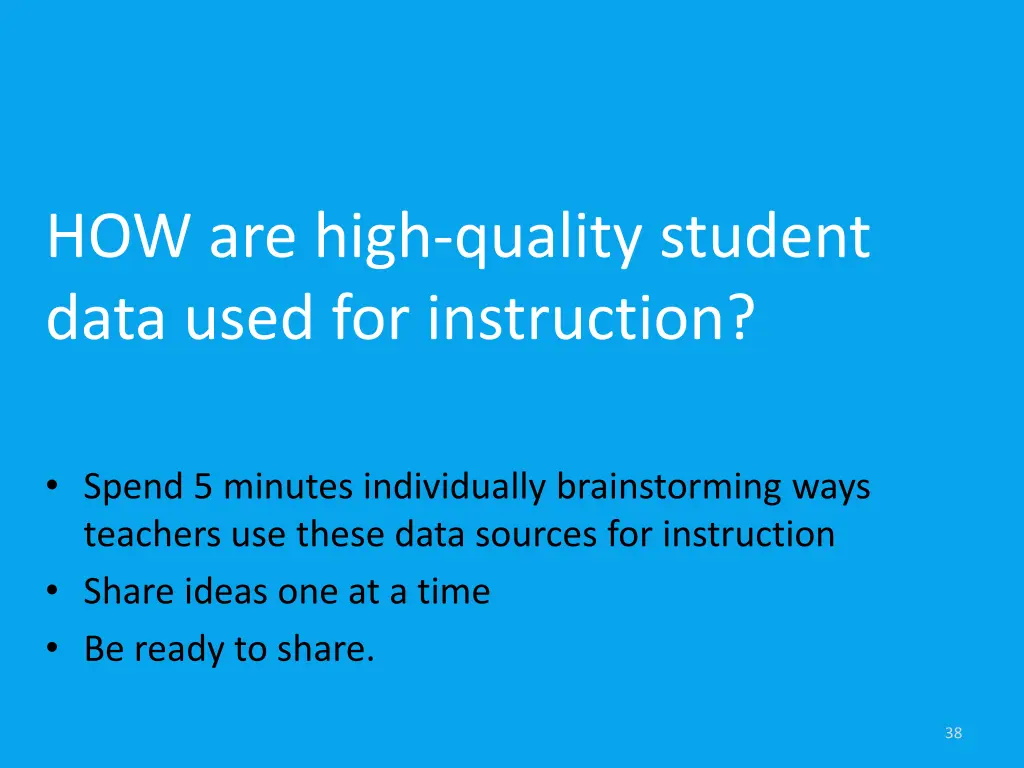 HOW are high-quality student data used for instruction?

• Spend 5 minutes individually brainstorming ways teachers use these data sources for instruction
• Share ideas one at a time
• Be ready to share.

38